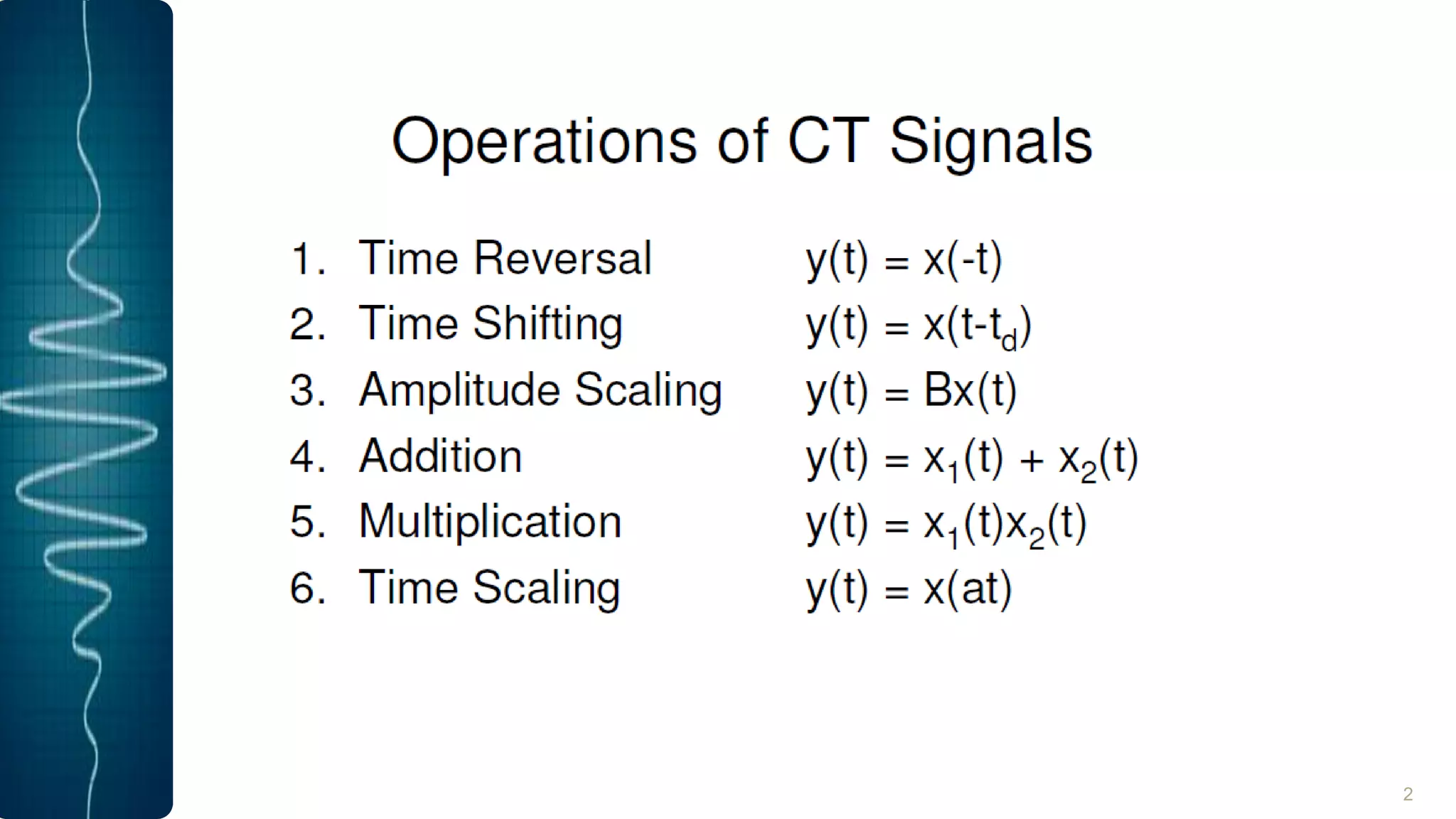 Operations of CT Signals

1. Time Reversal $y(t) = x(-t)$
2. Time Shifting $y(t) = x(t-t_d)$
3. Amplitude Scaling $y(t) = Bx(t)$
4. Addition $y(t) = x_1(t) + x_2(t)$
5. Multiplication $y(t) = x_1(t)x_2(t)$
6. Time Scaling $y(t) = x(at)$

2